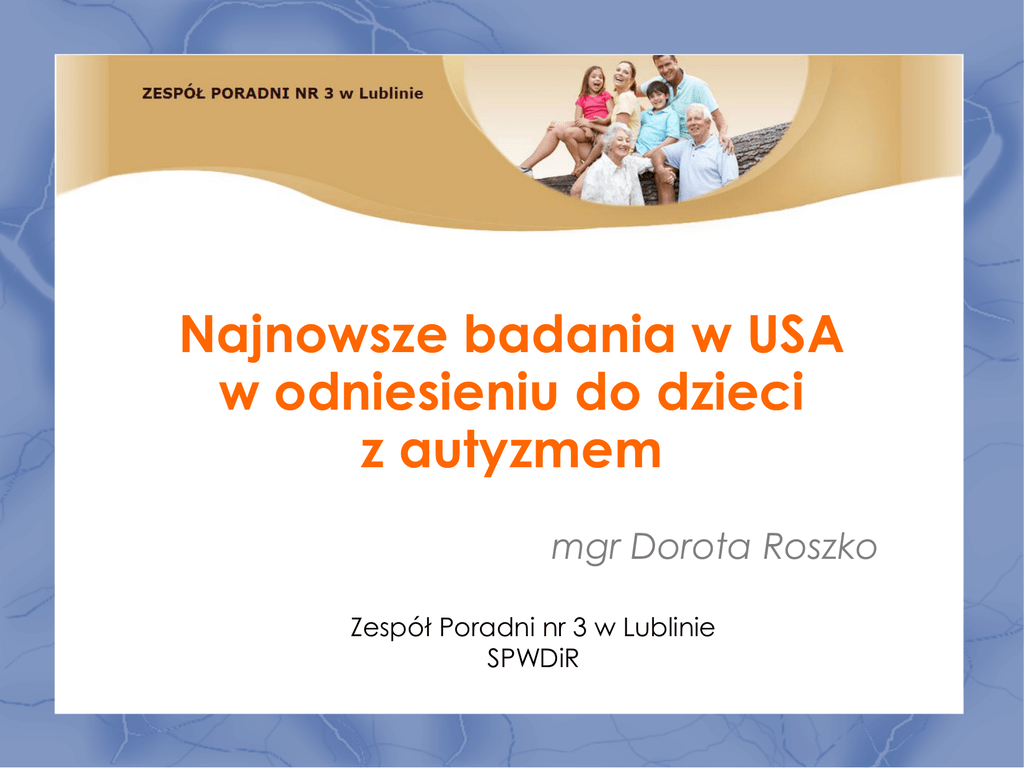 ZESPÓŁ PORADNI NR 3 w Lublinie

Najnowsze badania w USA w odniesieniu do dzieci z autyzmem

mgr Dorota Roszko

Zespół Poradni nr 3 w Lublinie
SPWDiR